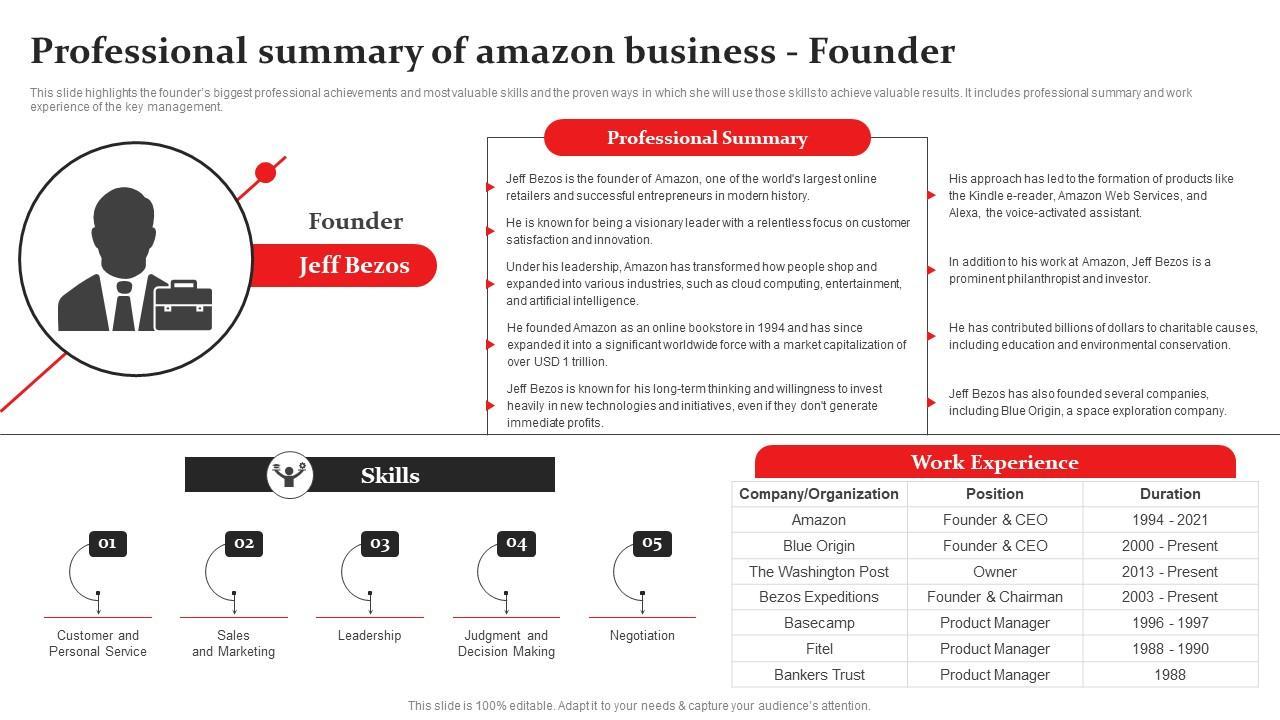 Professional summary of amazon business - Founder

This slide highlights the founder's biggest professional achievements and most valuable skills and the proven ways in which she will use those skills to achieve valuable results. It includes professional summary and work experience of the key management.

Founder

Jeff Bezos

Professional Summary

Jeff Bezos is the founder of Amazon, one of the world's largest online retailers and successful entrepreneurs in modern history.

He is known for being a visionary leader with a relentless focus on customer satisfaction and innovation.

Under his leadership, Amazon has transformed how people shop and expanded into various industries, such as cloud computing, entertainment, and artificial intelligence.

He founded Amazon as an online bookstore in 1994 and has since expanded it into a significant worldwide force with a market capitalization of over USD 1 trillion.

Jeff Bezos is known for his long-term thinking and willingness to invest heavily in new technologies and initiatives, even if they don't generate immediate profits.

His approach has led to the formation of products like the Kindle e-reader, Amazon Web Services, and Alexa, the voice-activated assistant.

In addition to his work at Amazon, Jeff Bezos is a prominent philanthropist and investor.

He has contributed billions of dollars to charitable causes, including education and environmental conservation.

Jeff Bezos has also founded several companies, including Blue Origin, a space exploration company.

Skills

01
Customer and Personal Service

02
Sales and Marketing

03
Leadership

04
Judgment and Decision Making

05
Negotiation

Work Experience

| Company/Organization | Position | Duration |
|---|---|---|
| Amazon | Founder & CEO | 1994 - 2021 |
| Blue Origin | Founder & CEO | 2000 - Present |
| The Washington Post | Owner | 2013 - Present |
| Bezos Expeditions | Founder & Chairman | 2003 - Present |
| Basecamp | Product Manager | 1996 - 1997 |
| Fitel | Product Manager | 1988 - 1990 |
| Bankers Trust | Product Manager | 1988 |

This slide is 100% editable. Adapt it to your needs & capture your audience's attention.